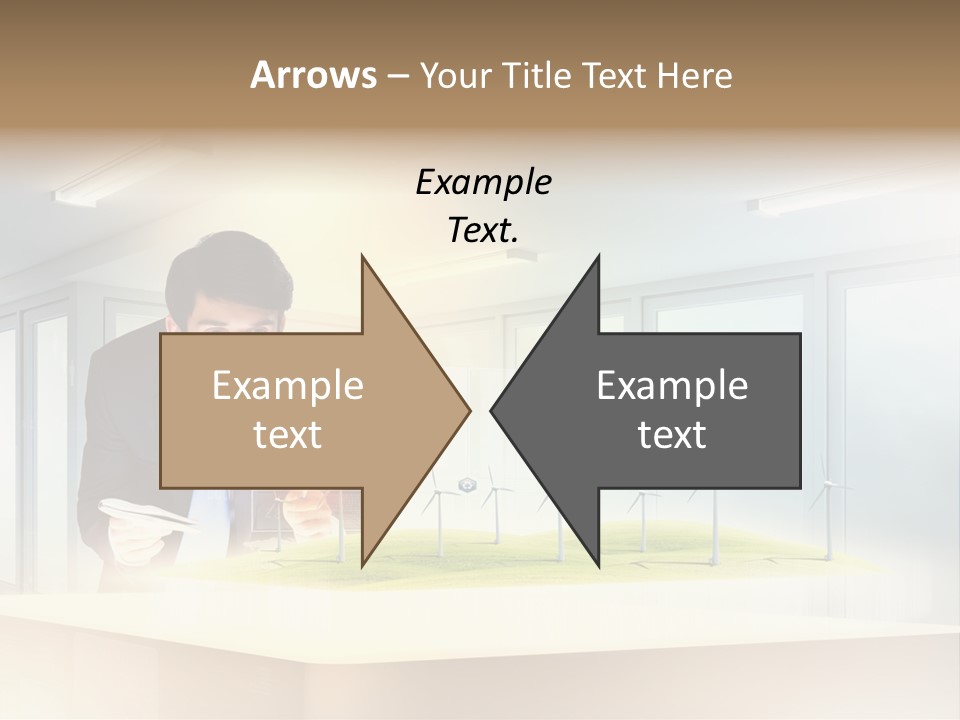 Arrows – Your Title Text Here

Example Text.

Example text

Example text